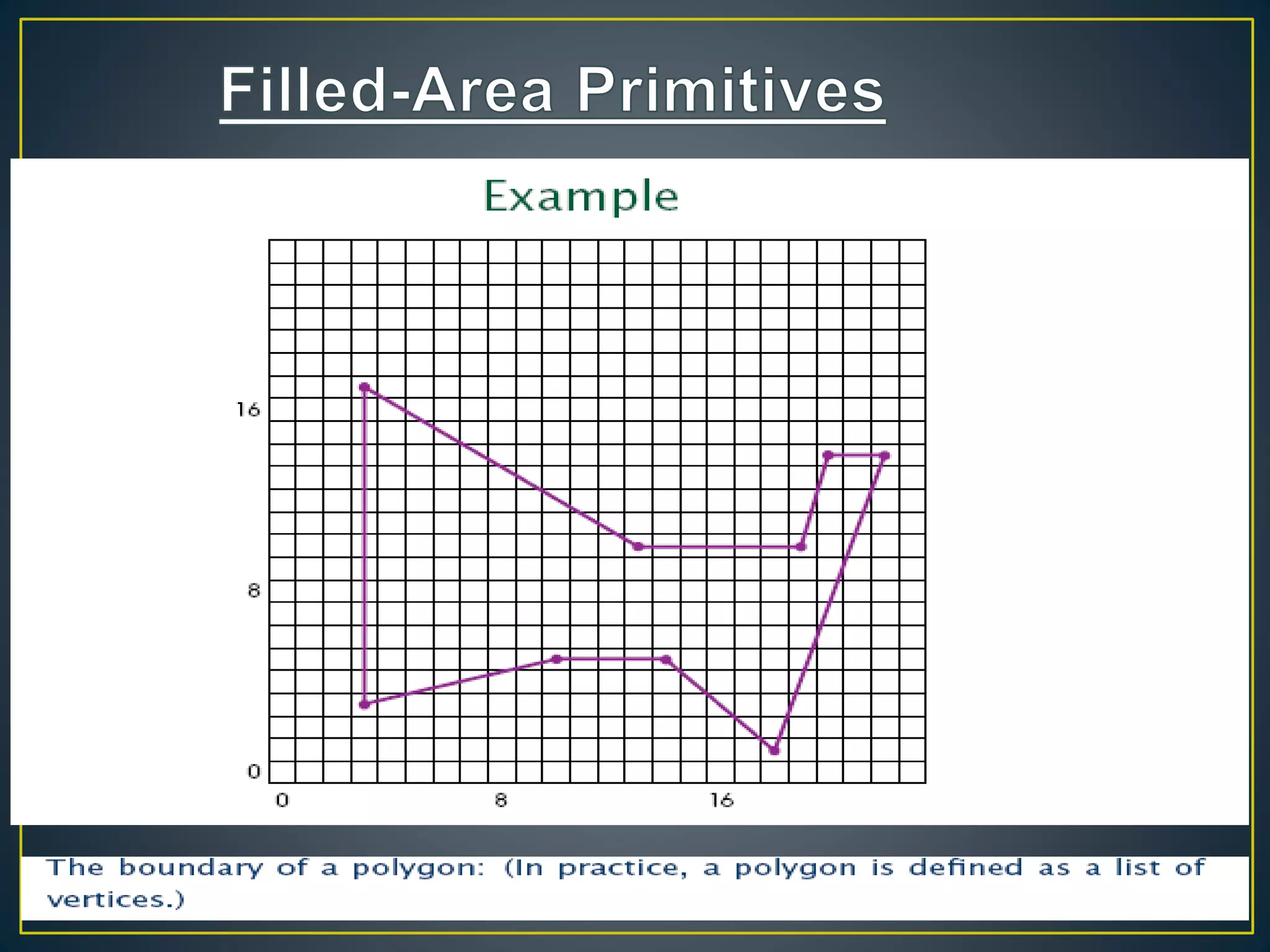 Filled-Area Primitives

Example

16

8

0

0

8

16

The boundary of a polygon: (In practice, a polygon is defined as a list of vertices.)